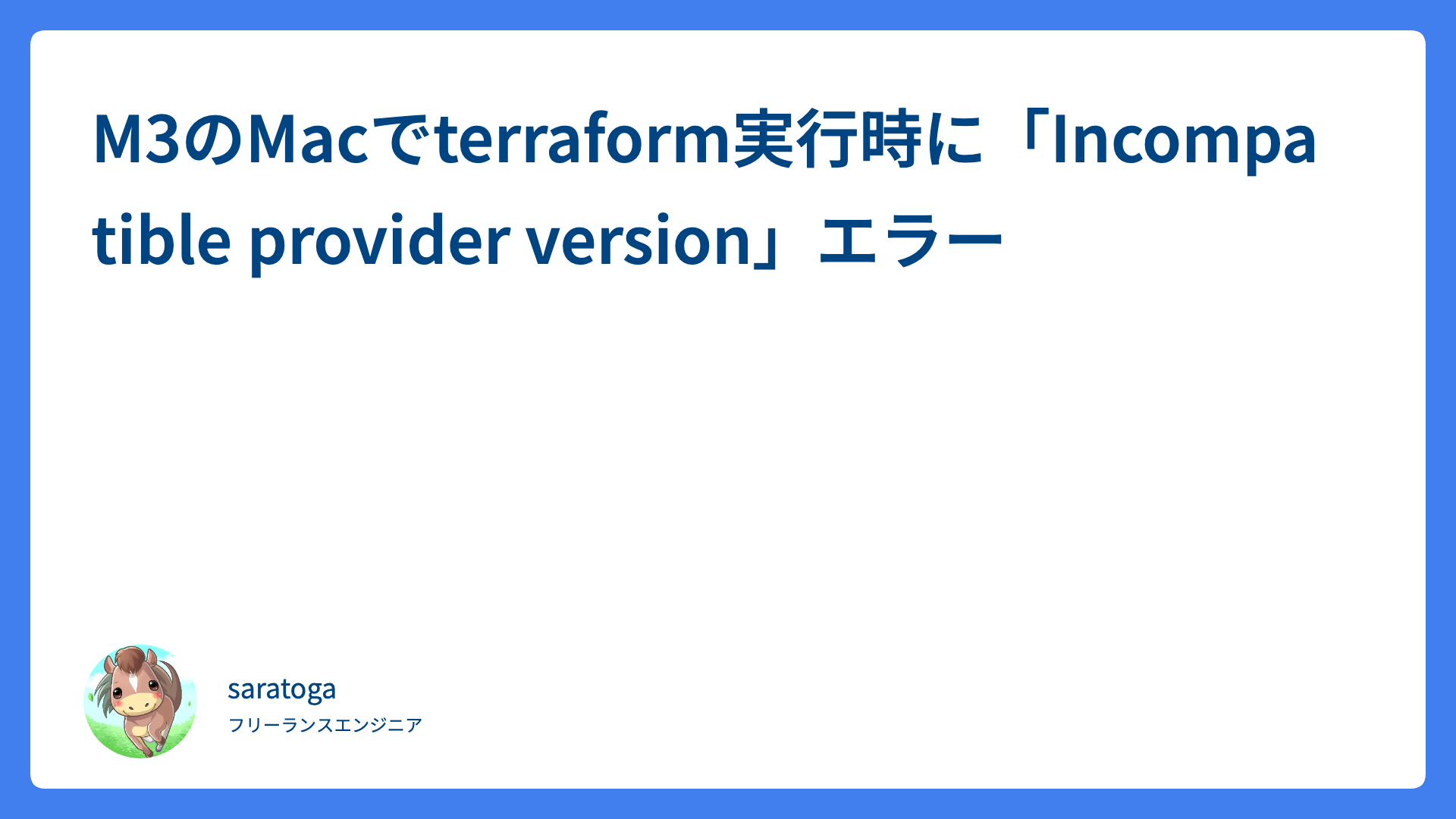 M3のMacでterraform実行時に「Incompatible provider version」エラー

saratoga
フリーランスエンジニア